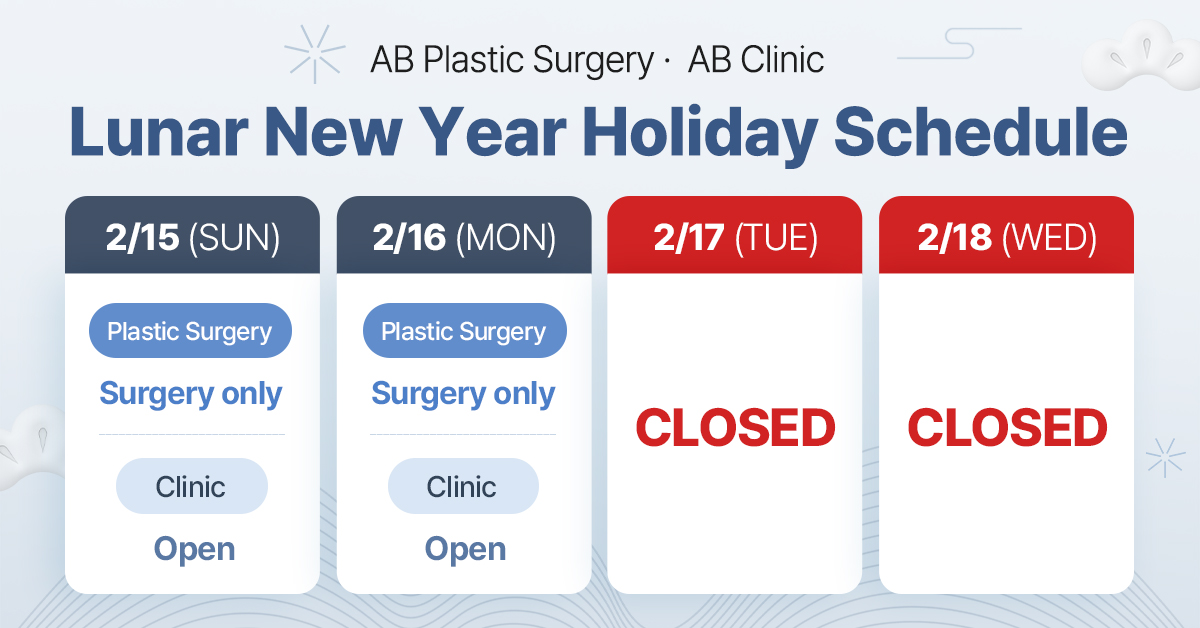 AB Plastic Surgery · AB Clinic

Lunar New Year Holiday Schedule

2/15 (SUN)

Plastic Surgery

Surgery only

Clinic

Open

2/16 (MON)

Plastic Surgery

Surgery only

Clinic

Open

2/17 (TUE)

CLOSED

2/18 (WED)

CLOSED